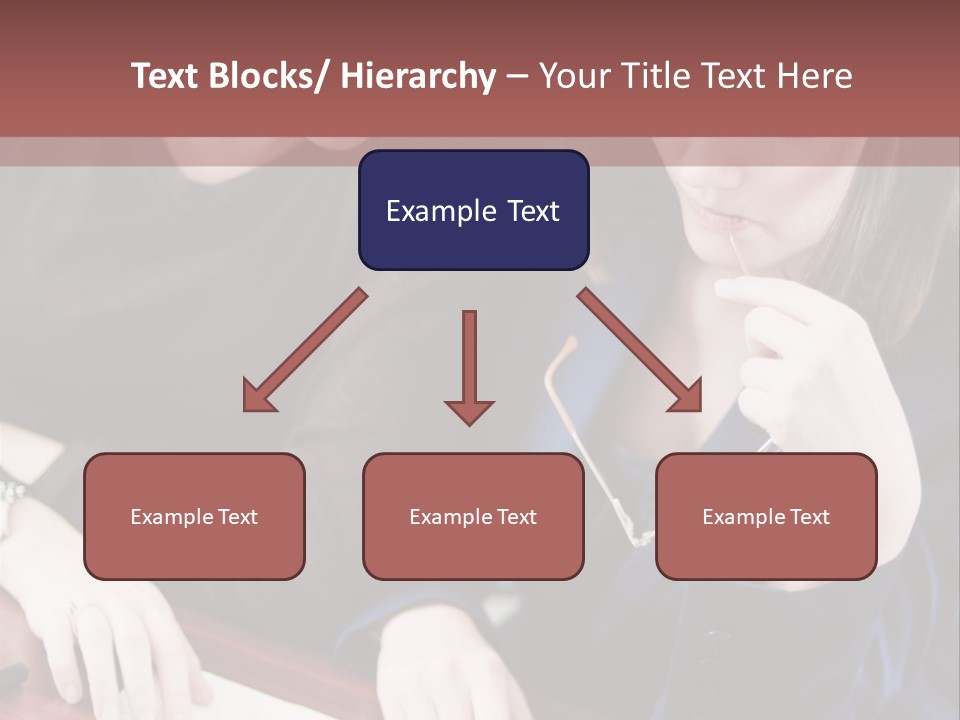 Text Blocks/ Hierarchy – Your Title Text Here

Example Text

Example Text

Example Text

Example Text